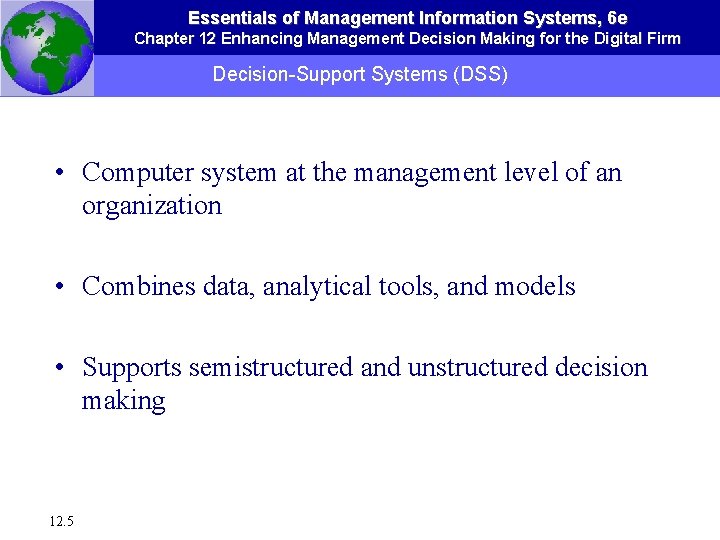 Essentials of Management Information Systems, 6e
Chapter 12 Enhancing Management Decision Making for the Digital Firm

Decision-Support Systems (DSS)

• Computer system at the management level of an organization

• Combines data, analytical tools, and models

• Supports semistructured and unstructured decision making

12.5